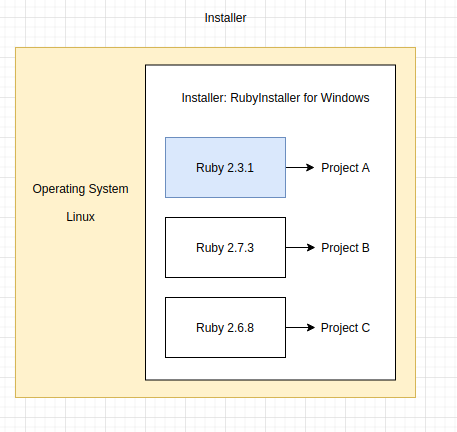 Installer

Operating System

Linux

Installer: RubyInstaller for Windows

Ruby 2.3.1

Project A

Ruby 2.7.3

Project B

Ruby 2.6.8

Project C